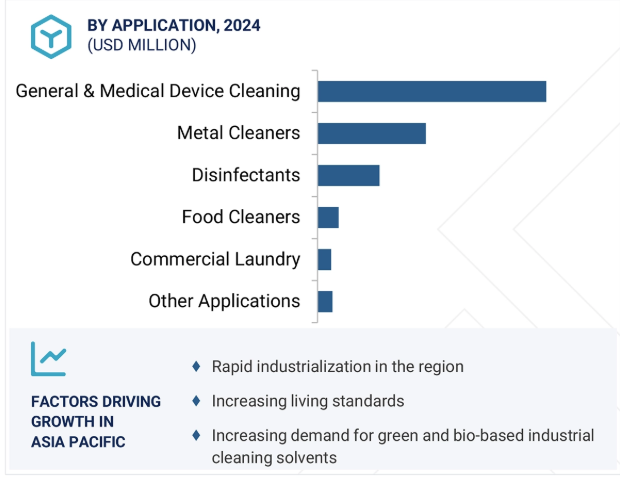 BY APPLICATION, 2024
(USD MILLION)

General & Medical Device Cleaning
Metal Cleaners
Disinfectants
Food Cleaners
Commercial Laundry
Other Applications

FACTORS DRIVING GROWTH IN ASIA PACIFIC

♦ Rapid industrialization in the region
♦ Increasing living standards
♦ Increasing demand for green and bio-based industrial cleaning solvents